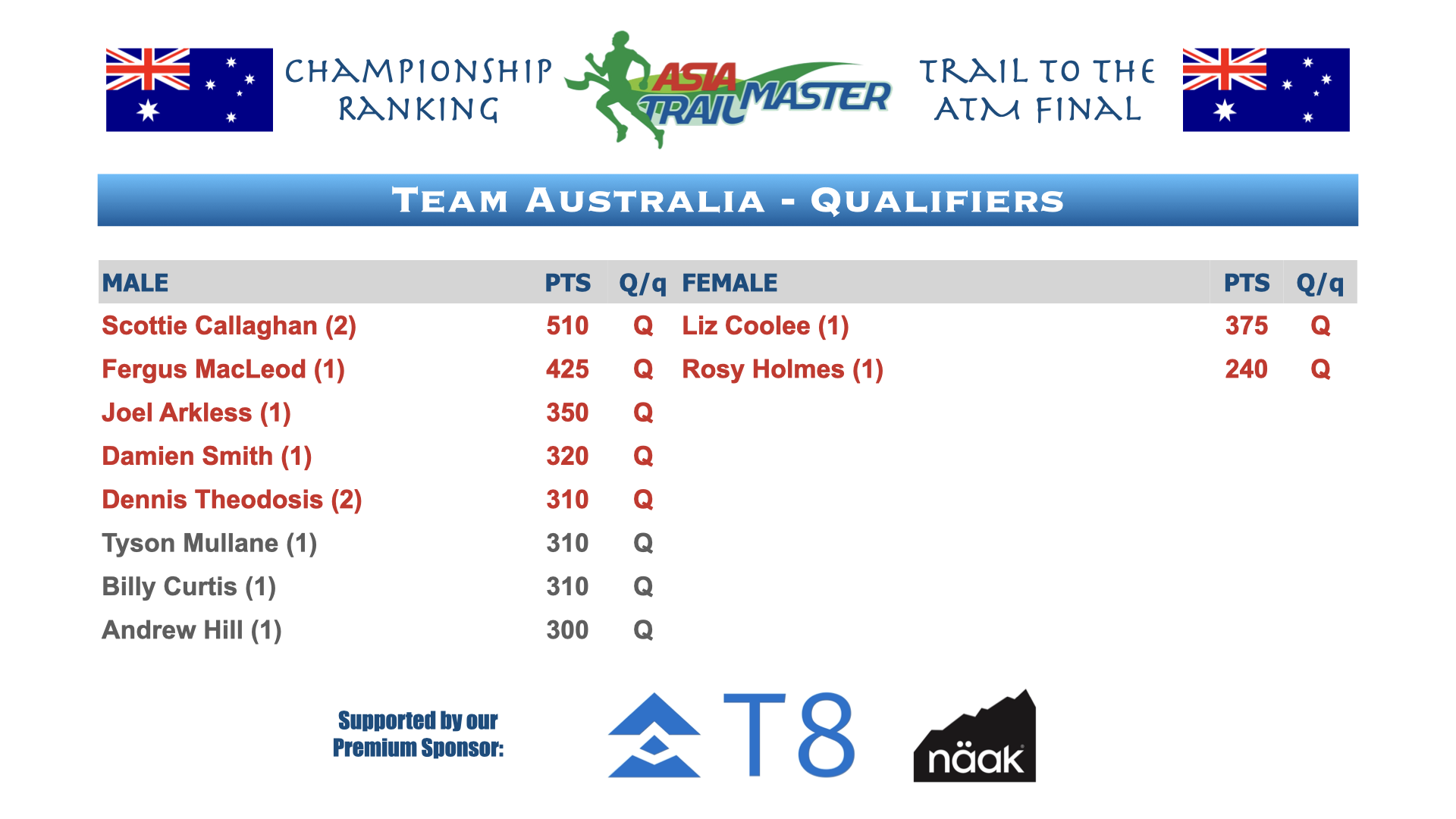 CHAMPIONSHIP RANKING

ASIA TRAIL MASTER

TRAIL TO THE ATM FINAL

TEAM AUSTRALIA - QUALIFIERS

| MALE | PTS | Q/q | FEMALE | PTS | Q/q |
|---|---|---|---|---|---|
| Scottie Callaghan (2) | 510 | Q | Liz Coolee (1) | 375 | Q |
| Fergus MacLeod (1) | 425 | Q | Rosy Holmes (1) | 240 | Q |
| Joel Arkless (1) | 350 | Q | | | |
| Damien Smith (1) | 320 | Q | | | |
| Dennis Theodosis (2) | 310 | Q | | | |
| Tyson Mullane (1) | 310 | Q | | | |
| Billy Curtis (1) | 310 | Q | | | |
| Andrew Hill (1) | 300 | Q | | | |

Supported by our Premium Sponsor:

T8

näak